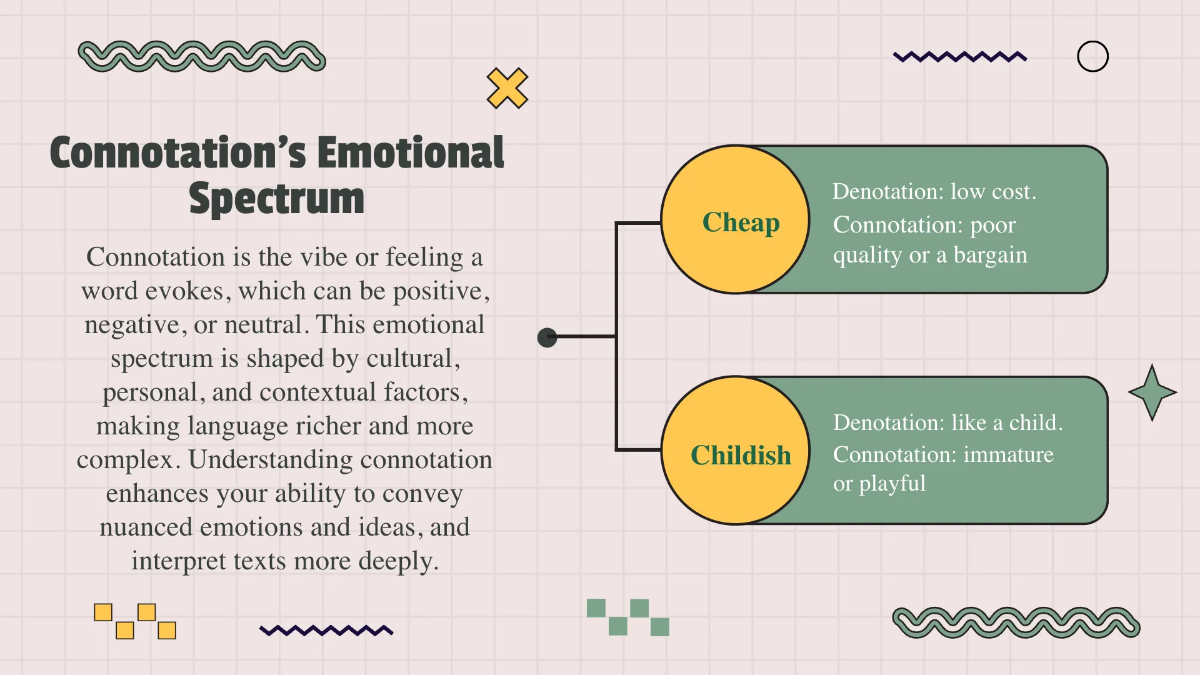 Connotation's Emotional Spectrum

Connotation is the vibe or feeling a word evokes, which can be positive, negative, or neutral. This emotional spectrum is shaped by cultural, personal, and contextual factors, making language richer and more complex. Understanding connotation enhances your ability to convey nuanced emotions and ideas, and interpret texts more deeply.

Cheap

Denotation: low cost.
Connotation: poor quality or a bargain

Childish

Denotation: like a child.
Connotation: immature or playful